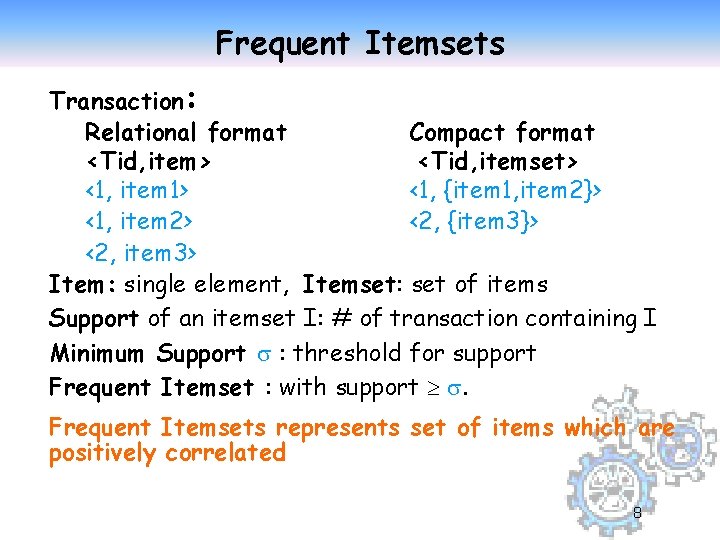 Frequent Itemsets

Transaction:

Relational format
<Tid,item>
<1, item1>
<1, item2>
<2, item3>

Compact format
<Tid,itemset>
<1, {item1,item2}>
<2, {item3}>

Item: single element, Itemset: set of items

Support of an itemset I: # of transaction containing I

Minimum Support $\sigma$ : threshold for support

Frequent Itemset : with support $\geq \sigma$.

Frequent Itemsets represents set of items which are positively correlated

8